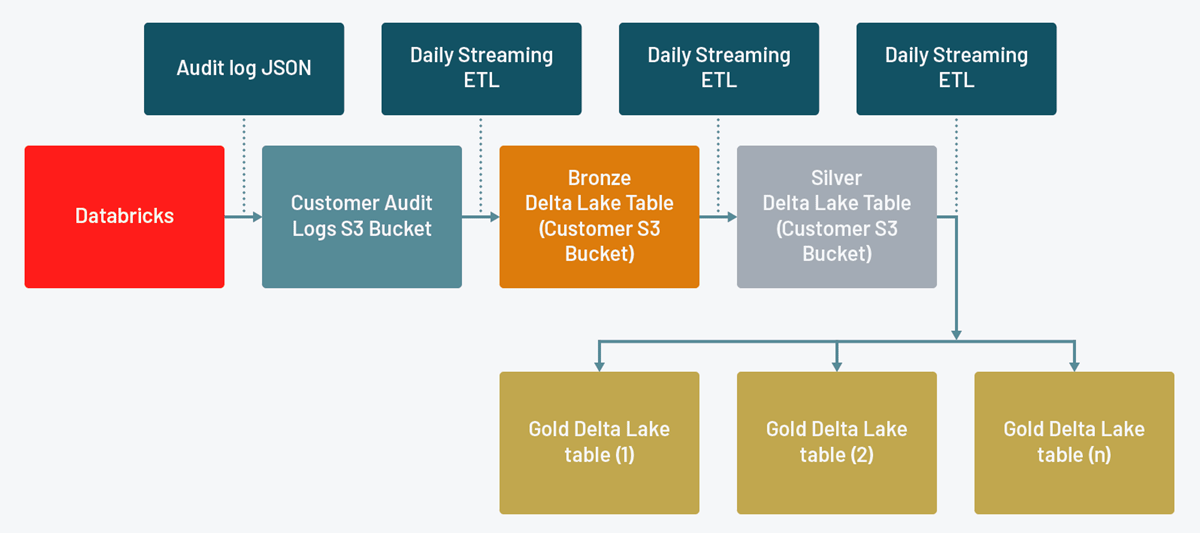 Audit log JSON

Daily Streaming ETL

Daily Streaming ETL

Daily Streaming ETL

Databricks

Customer Audit Logs S3 Bucket

Bronze Delta Lake Table (Customer S3 Bucket)

Silver Delta Lake Table (Customer S3 Bucket)

Gold Delta Lake table (1)

Gold Delta Lake table (2)

Gold Delta Lake table (n)